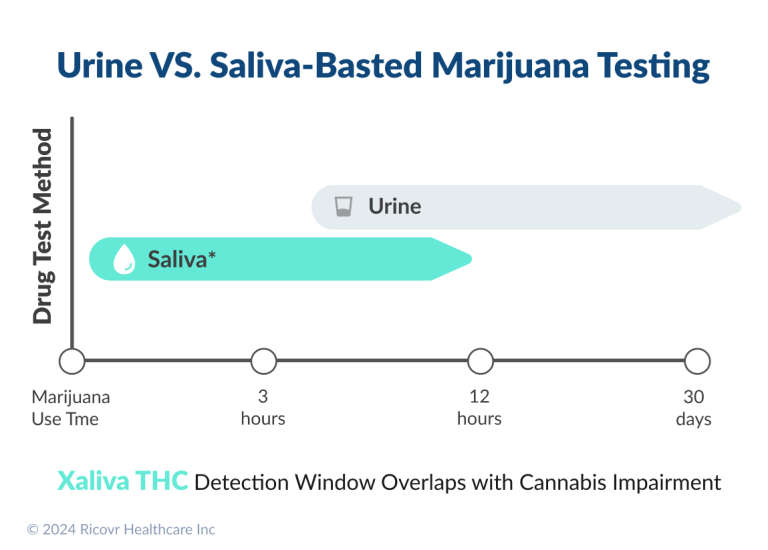 Urine VS. Saliva-Basted Marijuana Testing

Drug Test Method

Urine

Saliva*

Marijuana Use Tme

3 hours

12 hours

30 days

Xaliva THC Detection Window Overlaps with Cannabis Impairment

© 2024 Ricovr Healthcare Inc